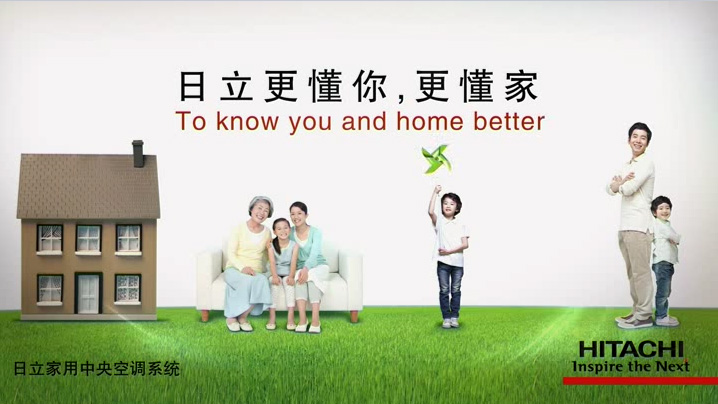 日立更懂你,更懂家
To know you and home better

日立家用中央空调系统

HITACHI
Inspire the Next